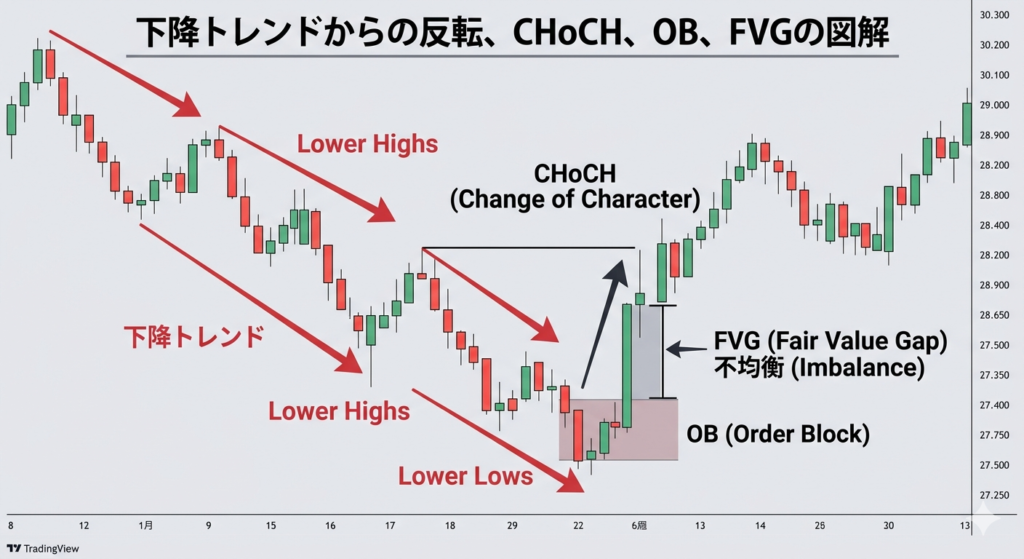 下降トレンドからの反転、CHoCH、OB、FVGの図解

Lower Highs

CHoCH
(Change of Character)

下降トレンド

FVG (Fair Value Gap)
不均衡 (Imbalance)

Lower Highs

OB (Order Block)

Lower Lows

30.300
30.200
30.100
29.000
28.900
28.200
28.800
28.400
28.200
28.900
28.650
27.500
27.350
27.400
27.750
27.500
27.250

8
12
1月
9
15
16
17
18
29
22
6週
13
14
26
30
13

TradingView